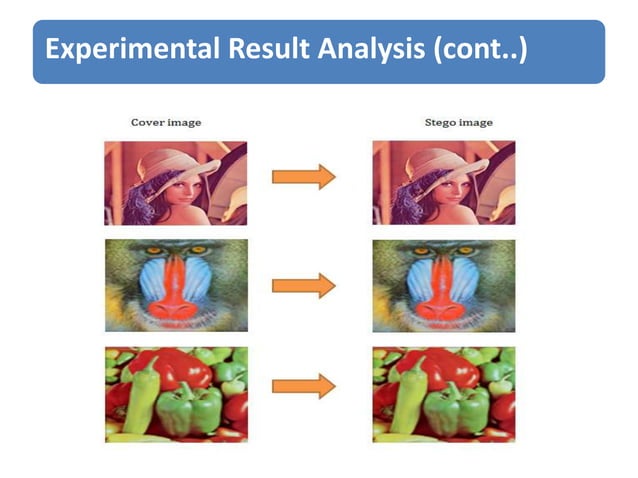 Experimental Result Analysis (cont..)

Cover image

Stego image